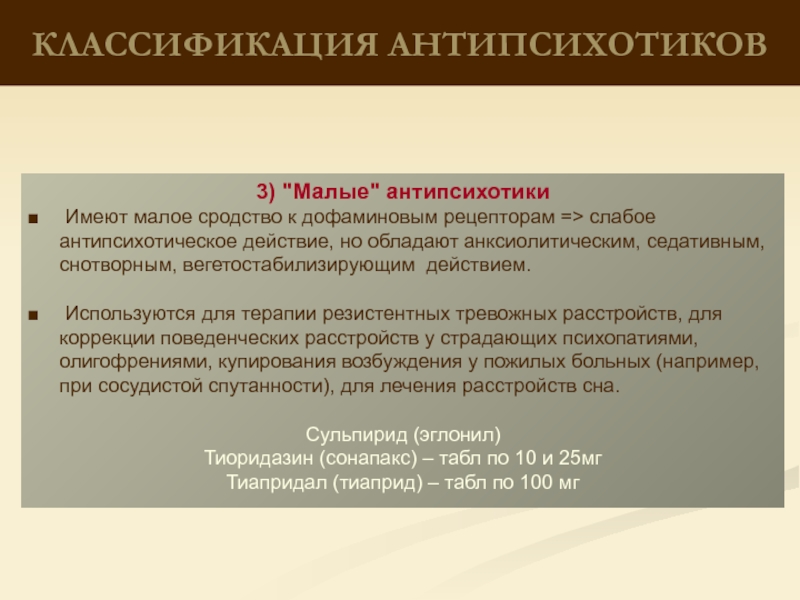 КЛАССИФИКАЦИЯ АНТИПСИХОТИКОВ

3) "Малые" антипсихотики

■ Имеют малое сродство к дофаминовым рецепторам => слабое антипсихотическое действие, но обладают анксиолитическим, седативным, снотворным, вегетостабилизирующим действием.

■ Используются для терапии резистентных тревожных расстройств, для коррекции поведенческих расстройств у страдающих психопатиями, олигофрениями, купирования возбуждения у пожилых больных (например, при сосудистой спутанности), для лечения расстройств сна.

Сульпирид (эглонил)
Тиоридазин (сонапакс) – табл по 10 и 25мг
Тиапридал (тиаприд) – табл по 100 мг